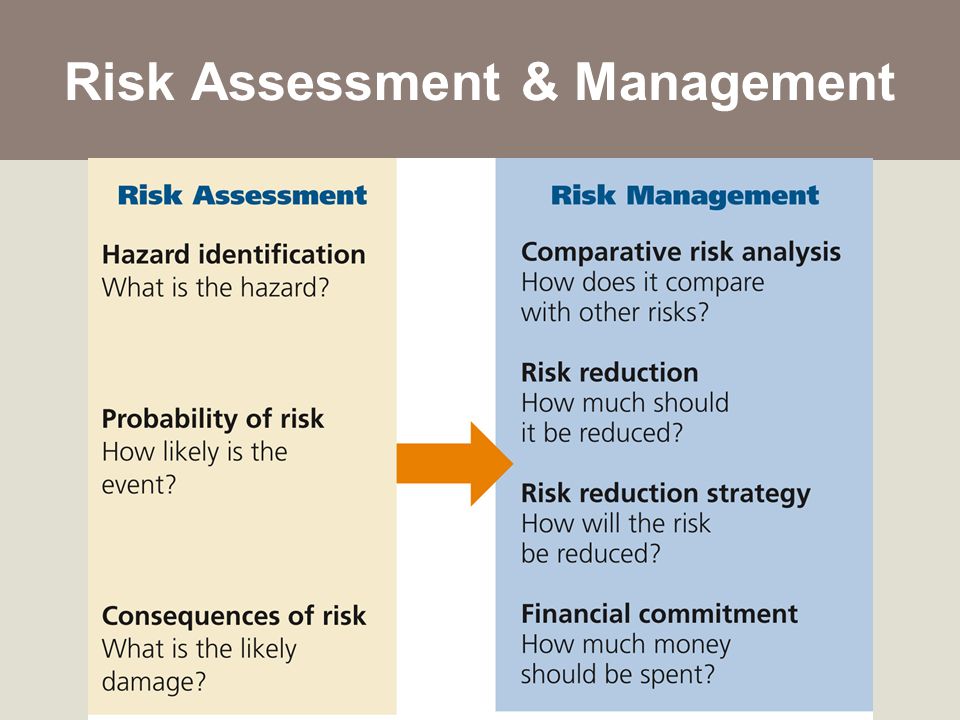 Risk Assessment & Management

Risk Assessment

Hazard identification
What is the hazard?

Probability of risk
How likely is the event?

Consequences of risk
What is the likely damage?

Risk Management

Comparative risk analysis
How does it compare with other risks?

Risk reduction
How much should it be reduced?

Risk reduction strategy
How will the risk be reduced?

Financial commitment
How much money should be spent?